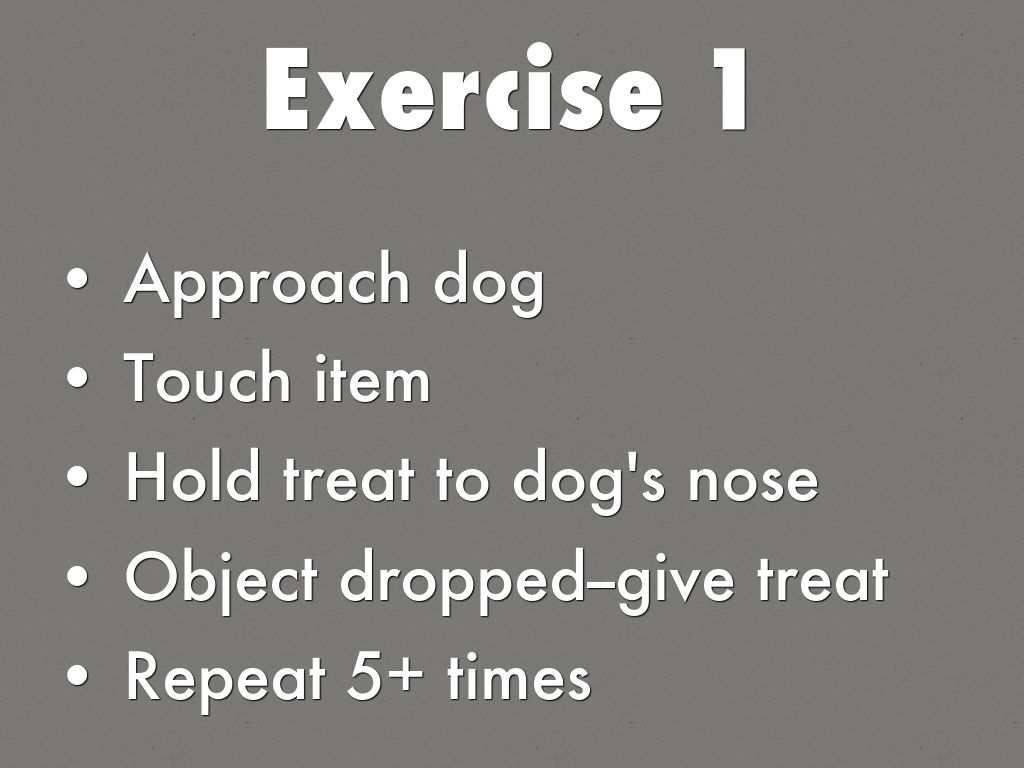 Exercise 1

• Approach dog
• Touch item
• Hold treat to dog's nose
• Object dropped–give treat
• Repeat 5+ times